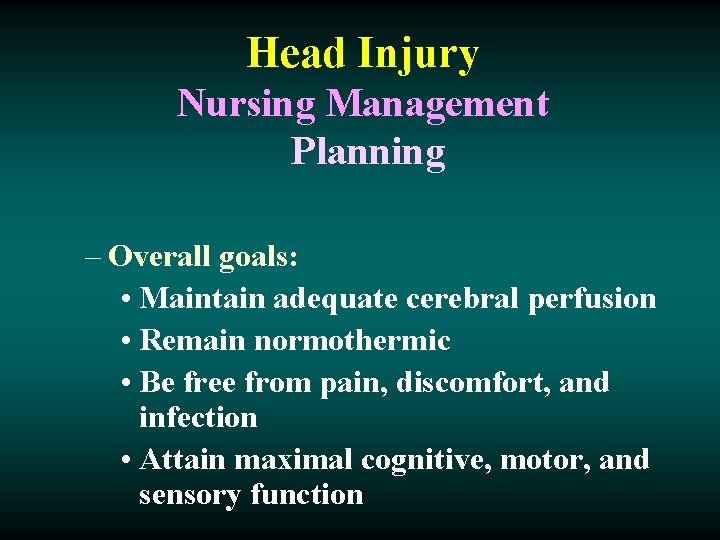 Head Injury
Nursing Management
Planning

– Overall goals:
• Maintain adequate cerebral perfusion
• Remain normothermic
• Be free from pain, discomfort, and infection
• Attain maximal cognitive, motor, and sensory function